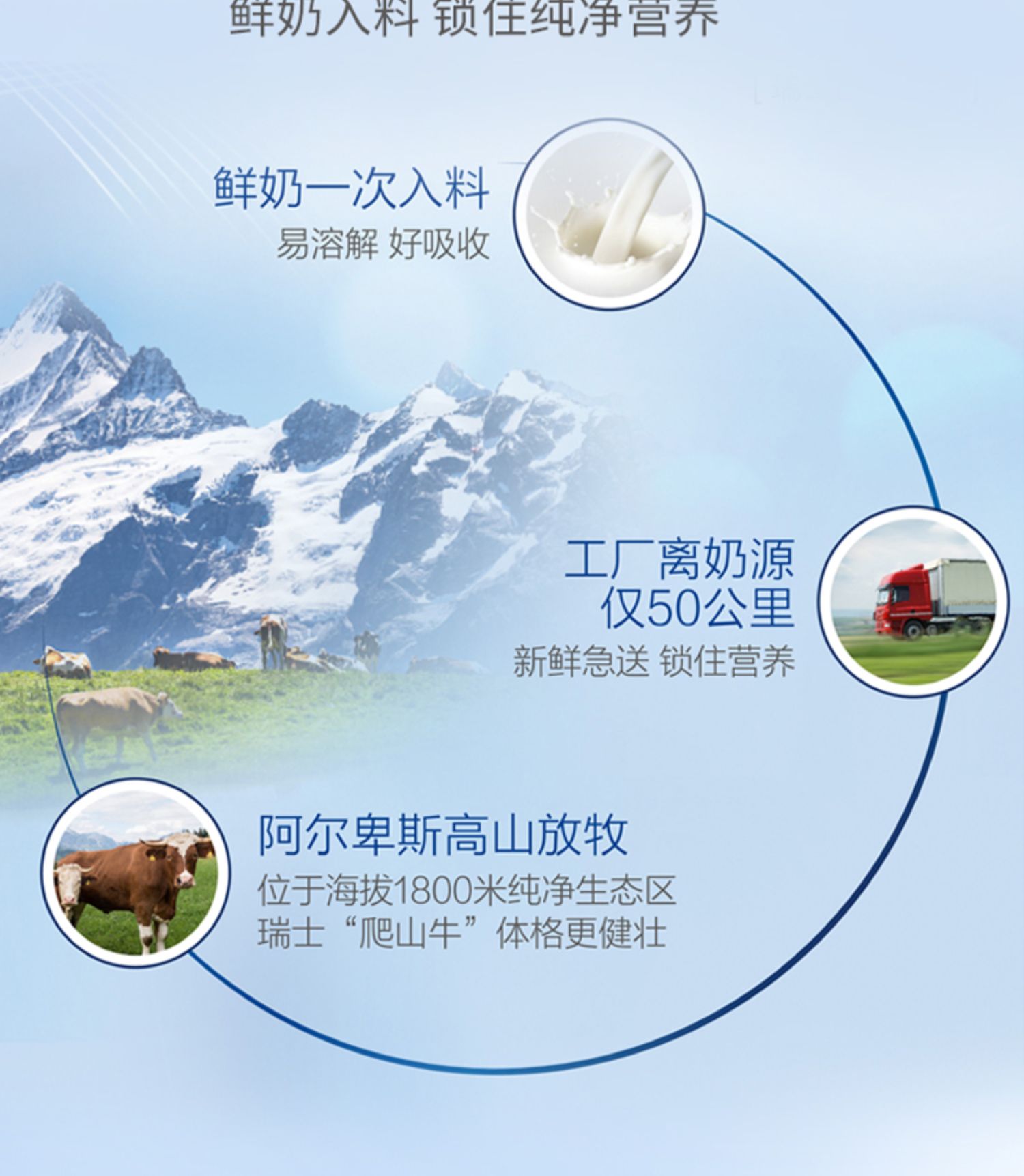 鲜奶入料 锁住纯净营养

鲜奶一次入料
易溶解 好吸收

工厂离奶源
仅50公里
新鲜急送 锁住营养

阿尔卑斯高山放牧
位于海拔1800米纯净生态区
瑞士“爬山牛”体格更健壮